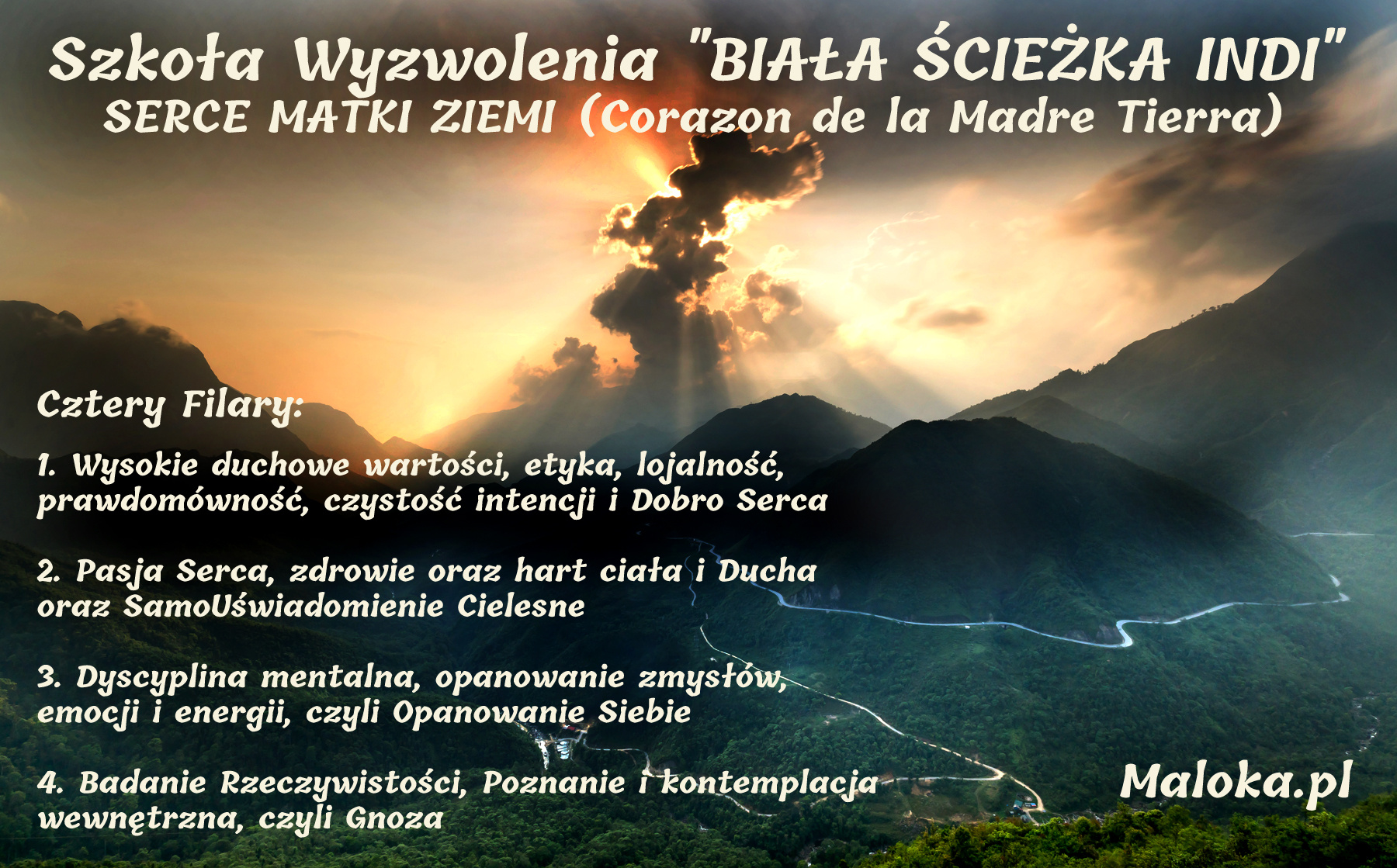 Szkoła Wyzwolenia "BIAŁA ŚCIEŻKA INDI"
SERCE MATKI ZIEMI (Corazon de la Madre Tierra)

Cztery Filary:

1. Wysokie duchowe wartości, etyka, lojalność, prawdomówność, czystość intencji i Dobro Serca

2. Pasja Serca, zdrowie oraz hart ciała i Ducha oraz SamoUświadomienie Cielesne

3. Dyscyplina mentalna, opanowanie zmysłów, emocji i energii, czyli Opanowanie Siebie

4. Badanie Rzeczywistości, Poznanie i kontemplacja wewnętrzna, czyli Gnoza

Maloka.pl